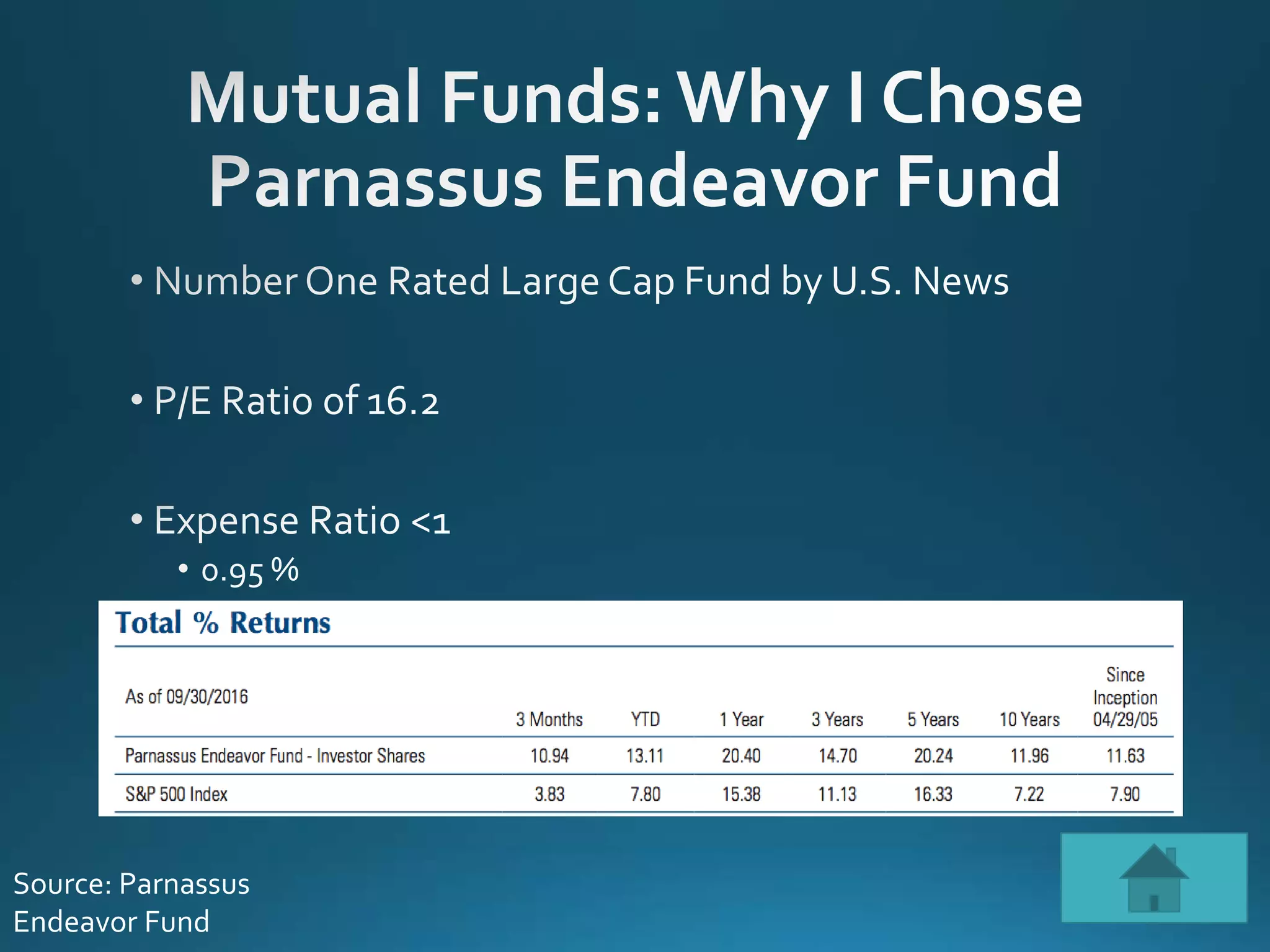 Mutual Funds: Why I Chose Parnassus Endeavor Fund

• Number One Rated Large Cap Fund by U.S. News

• P/E Ratio of 16.2

• Expense Ratio <1
  • 0.95 %

Total % Returns

| As of 09/30/2016 | 3 Months | YTD | 1 Year | 3 Years | 5 Years | 10 Years | Since Inception 04/29/05 |
|---|---|---|---|---|---|---|---|
| Parnassus Endeavor Fund - Investor Shares | 10.94 | 13.11 | 20.40 | 14.70 | 20.24 | 11.96 | 11.63 |
| S&P 500 Index | 3.83 | 7.80 | 15.38 | 11.13 | 16.33 | 7.22 | 7.90 |

Source: Parnassus Endeavor Fund